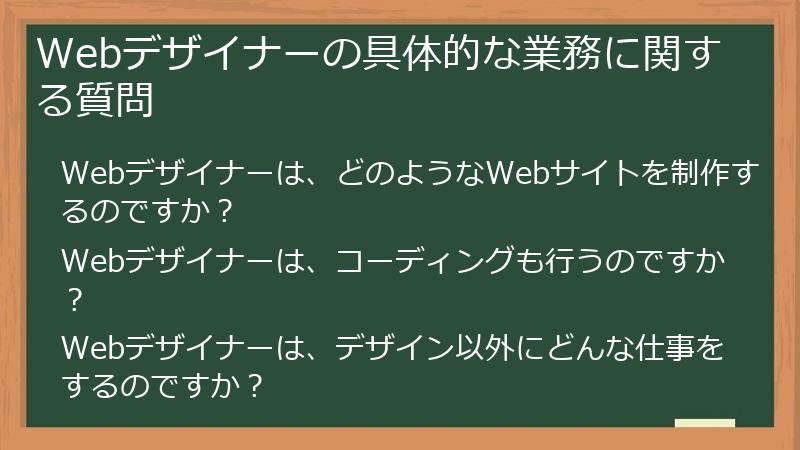 Webデザイナーの具体的な業務に関する質問

Webデザイナーは、どのようなWebサイトを制作するのですか？

Webデザイナーは、コーディングも行うのですか？

Webデザイナーは、デザイン以外にどんな仕事をするのですか？